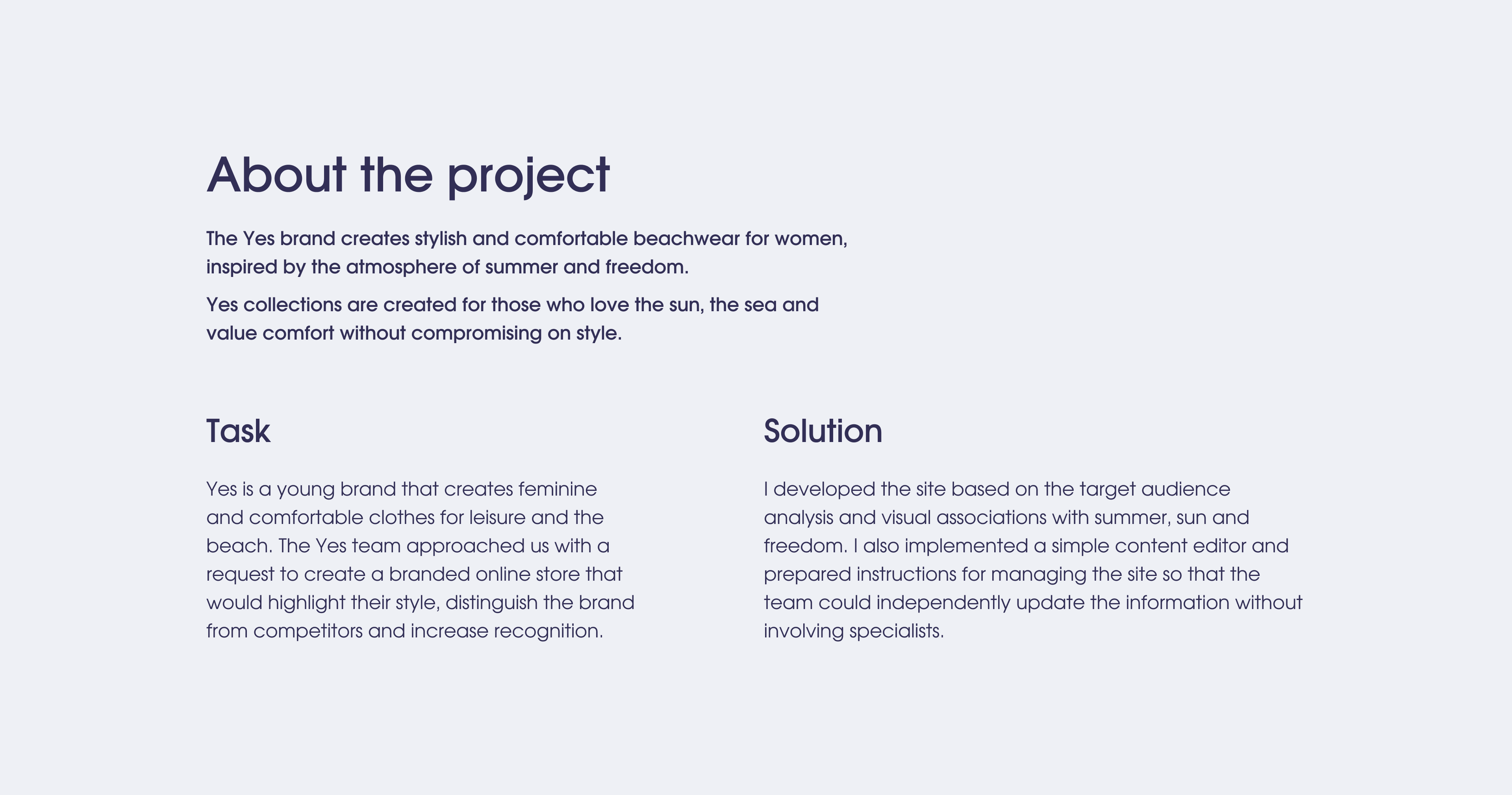 About the project

The Yes brand creates stylish and comfortable beachwear for women, inspired by the atmosphere of summer and freedom.

Yes collections are created for those who love the sun, the sea and value comfort without compromising on style.

Task

Yes is a young brand that creates feminine and comfortable clothes for leisure and the beach. The Yes team approached us with a request to create a branded online store that would highlight their style, distinguish the brand from competitors and increase recognition.

Solution

I developed the site based on the target audience analysis and visual associations with summer, sun and freedom. I also implemented a simple content editor and prepared instructions for managing the site so that the team could independently update the information without involving specialists.